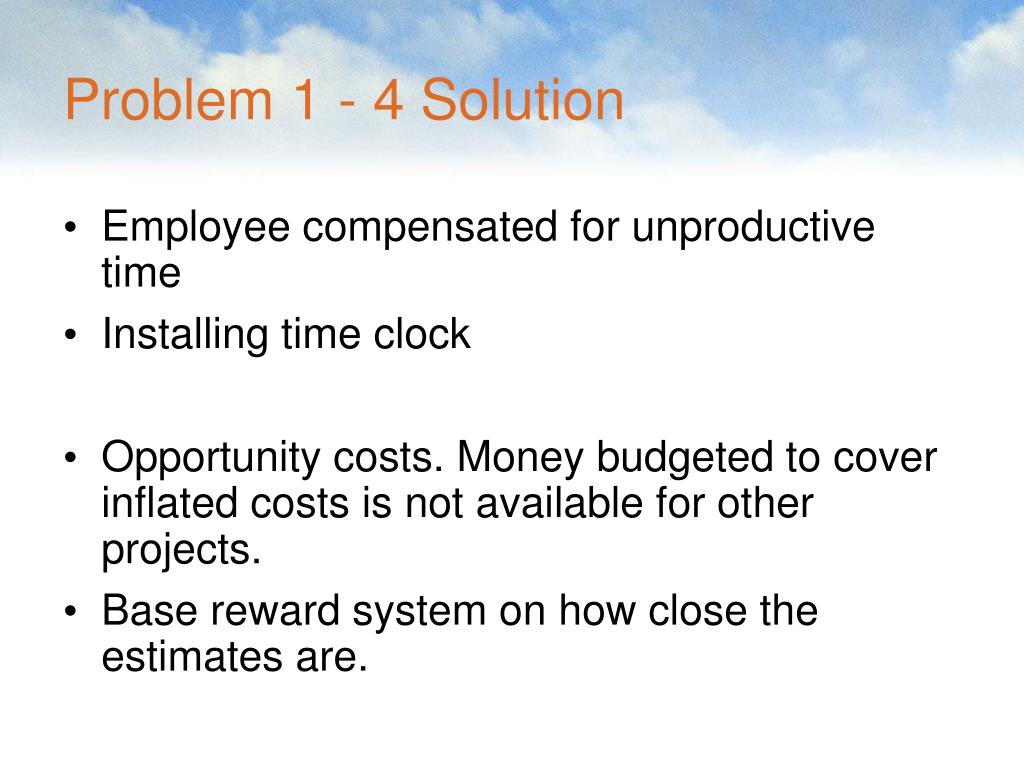 Problem 1 - 4 Solution

• Employee compensated for unproductive time
• Installing time clock

• Opportunity costs. Money budgeted to cover inflated costs is not available for other projects.
• Base reward system on how close the estimates are.